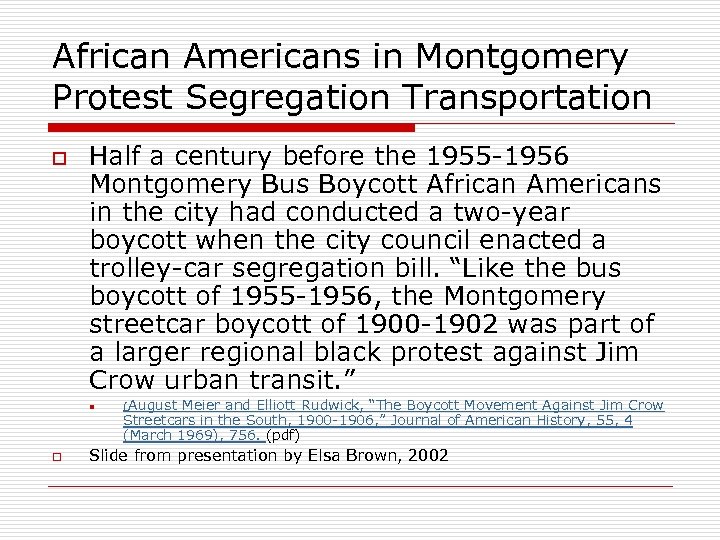 African Americans in Montgomery Protest Segregation Transportation

Half a century before the 1955-1956 Montgomery Bus Boycott African Americans in the city had conducted a two-year boycott when the city council enacted a trolley-car segregation bill. “Like the bus boycott of 1955-1956, the Montgomery streetcar boycott of 1900-1902 was part of a larger regional black protest against Jim Crow urban transit.”

(August Meier and Elliott Rudwick, “The Boycott Movement Against Jim Crow Streetcars in the South, 1900-1906,” Journal of American History, 55, 4 (March 1969), 756. (pdf)

Slide from presentation by Elsa Brown, 2002